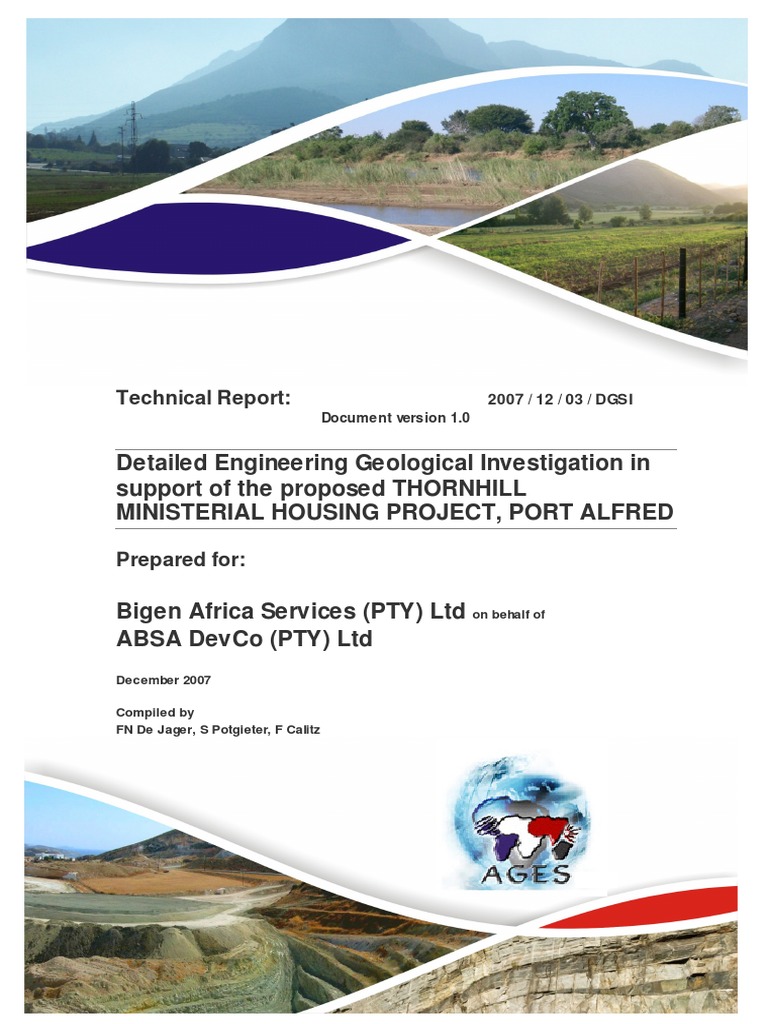 Technical Report: 2007 / 12 / 03 / DGSI
Document version 1.0

Detailed Engineering Geological Investigation in support of the proposed THORNHILL MINISTERIAL HOUSING PROJECT, PORT ALFRED

Prepared for:

Bigen Africa Services (PTY) Ltd on behalf of
ABSA DevCo (PTY) Ltd

December 2007

Compiled by
FN De Jager, S Potgieter, F Calitz

AGES